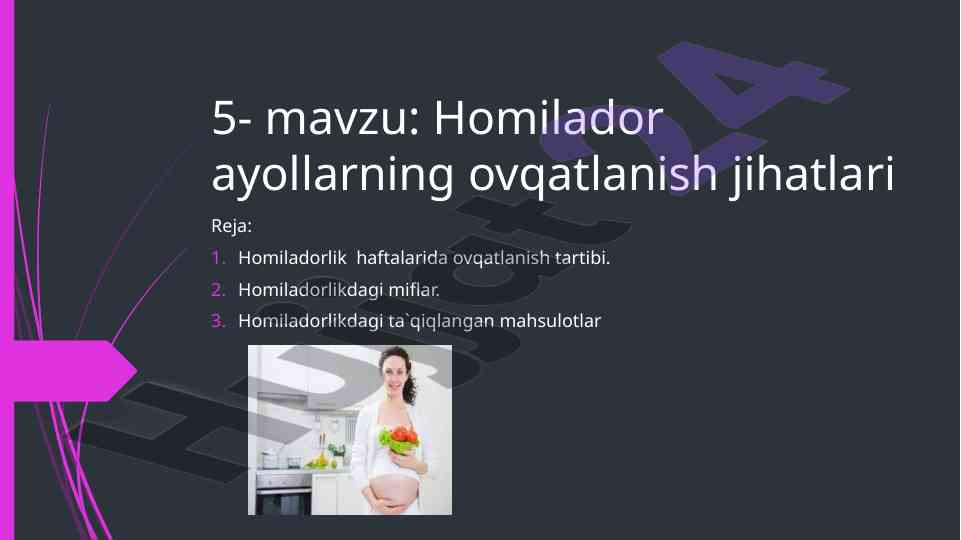 5- mavzu: Homilador ayollarning ovqatlanish jihatlari

Reja:

1. Homiladorlik  haftalarida ovqatlanish tartibi.
2. Homiladorlikdagi miflar.
3. Homiladorlikdagi ta`qiqlangan mahsulotlar

Hujjat24